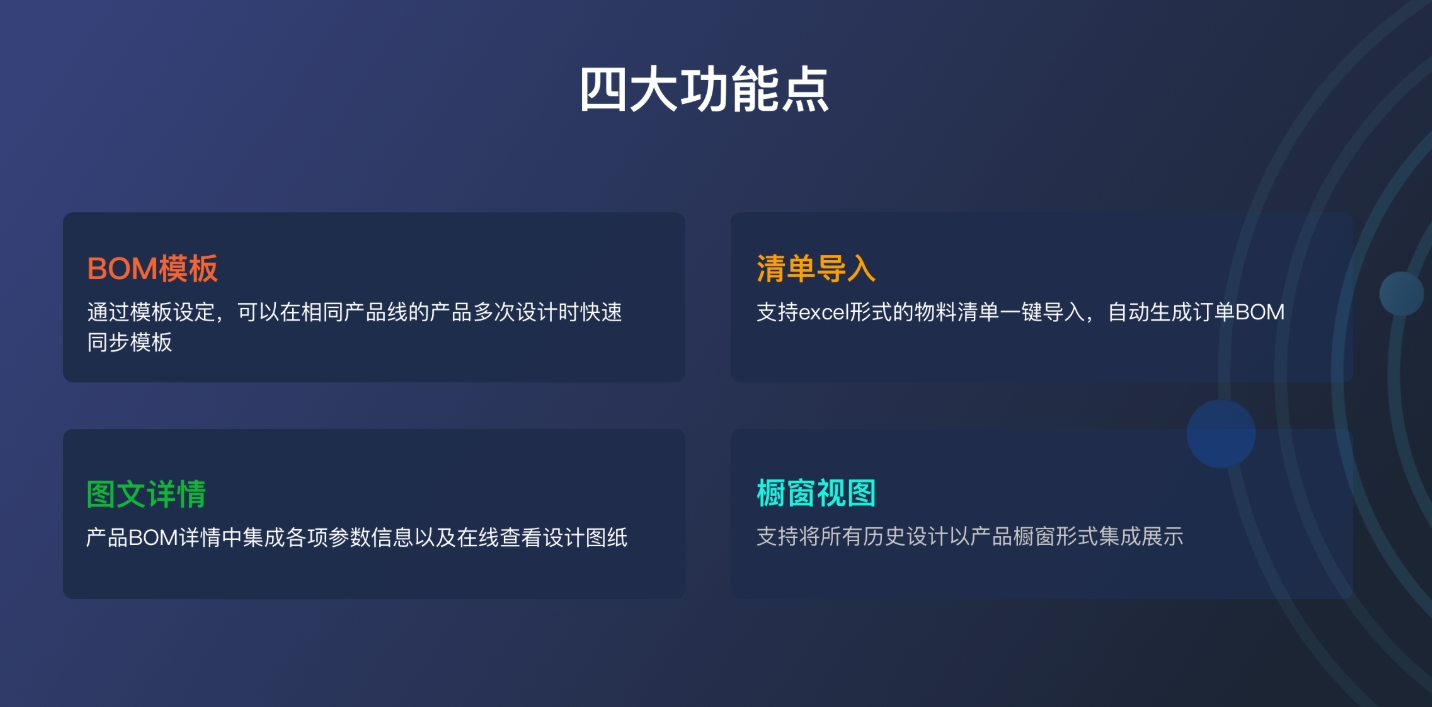 四大功能点

BOM模板

通过模板设定，可以在相同产品线的产品多次设计时快速同步模板

清单导入

支持excel形式的物料清单一键导入，自动生成订单BOM

图文详情

产品BOM详情中集成各项参数信息以及在线查看设计图纸

橱窗视图

支持将所有历史设计以产品橱窗形式集成展示